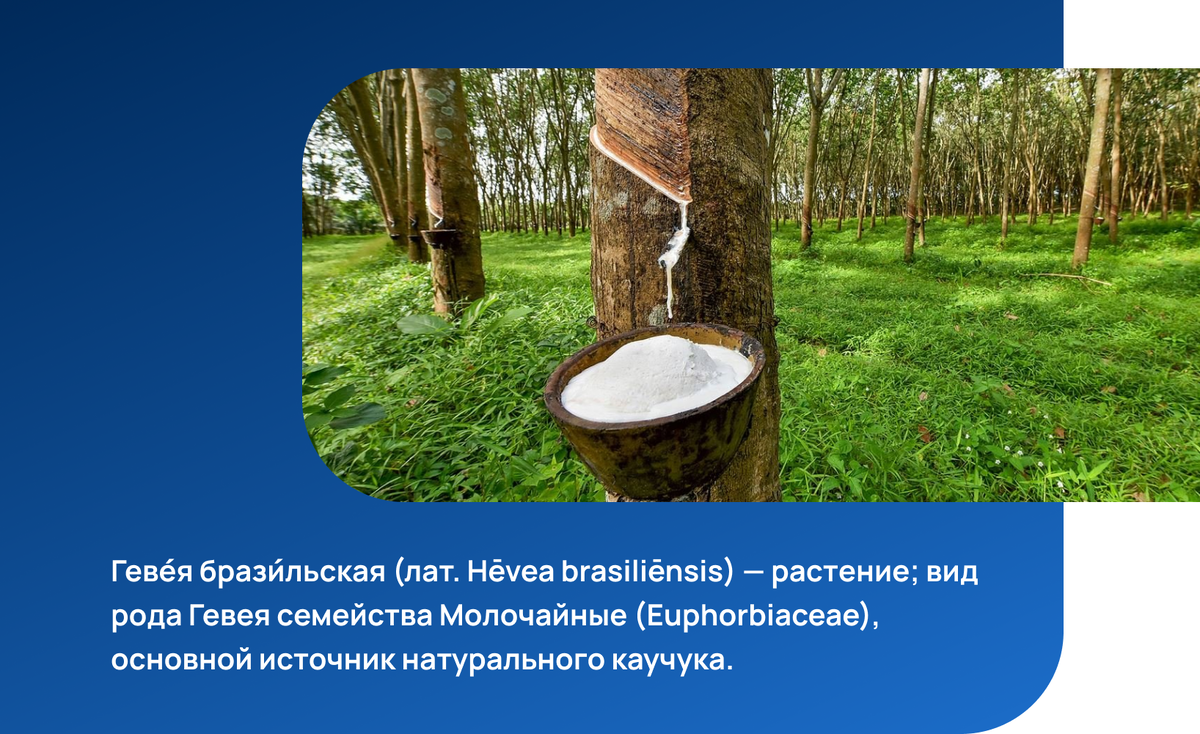 Геве́я брази́льская (лат. Hēvea brasiliēnsis) — растение; вид рода Гевея семейства Молочайные (Euphorbiaceae), основной источник натурального каучука.